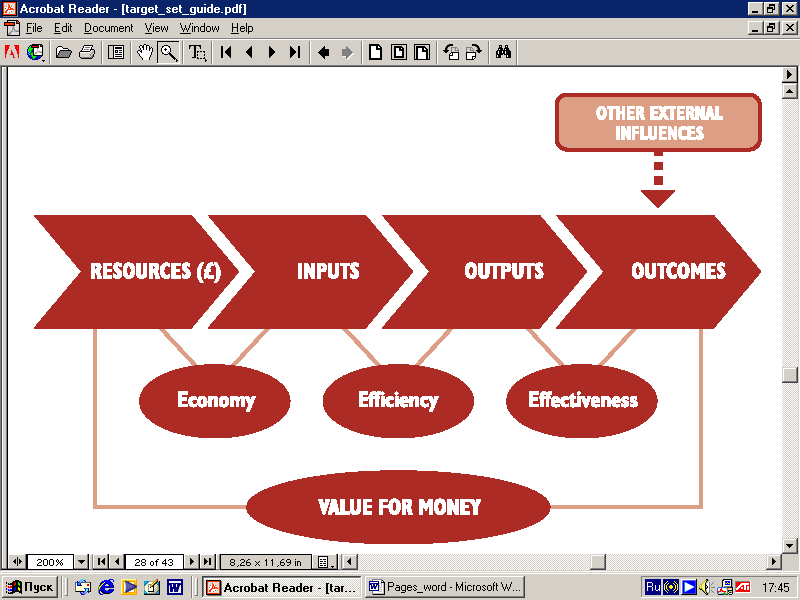 Acrobat Reader - [target_set_guide.pdf]

File Edit Document View Window Help

OTHER EXTERNAL INFLUENCES

RESOURCES (£)

INPUTS

OUTPUTS

OUTCOMES

Economy

Efficiency

Effectiveness

VALUE FOR MONEY

200%

28 of 43

8,26 x 11,69 in

Пуск

Acrobat Reader - [tar...

Pages_word - Microsoft W...

Ru

17:45